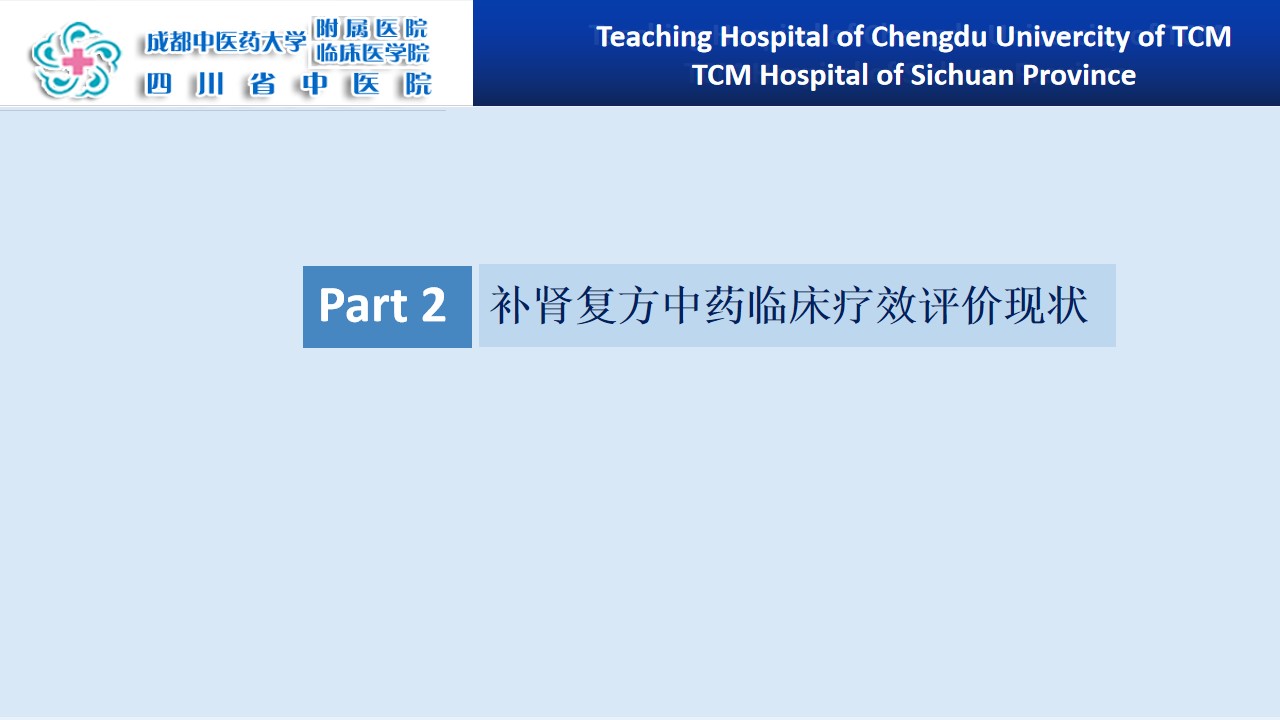 成都中医药大学 附属医院 临床医学院
四川省中医院

Teaching Hospital of Chengdu Univercity of TCM
TCM Hospital of Sichuan Province

Part 2 补肾复方中药临床疗效评价现状